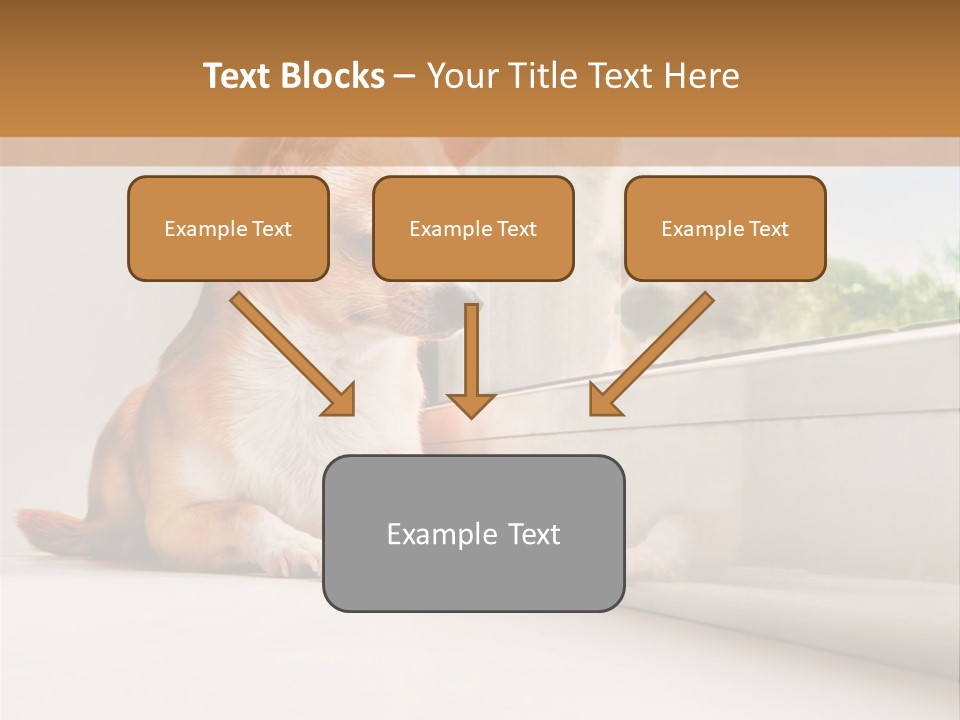 Text Blocks – Your Title Text Here

Example Text

Example Text

Example Text

Example Text